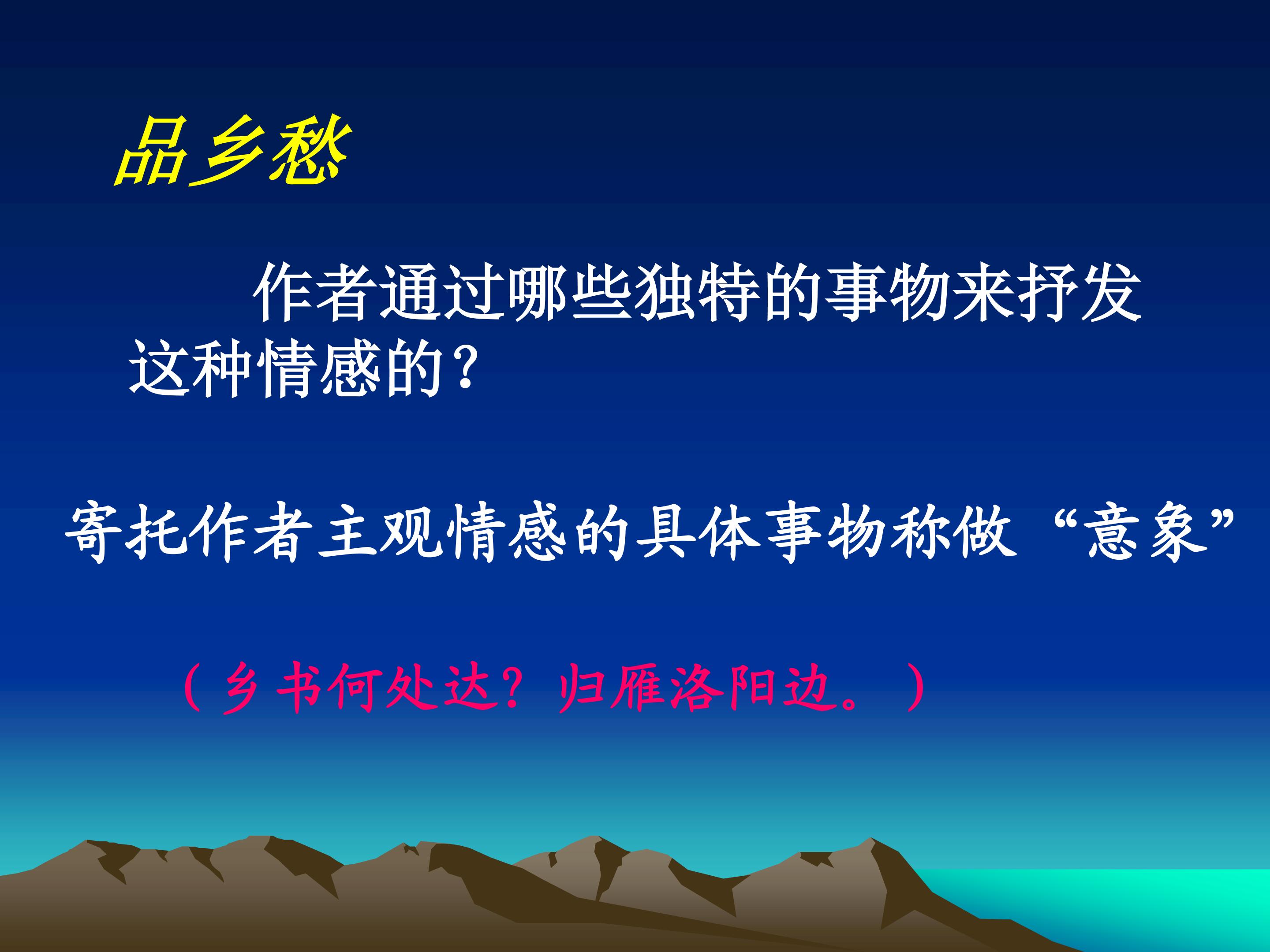 品乡愁

作者通过哪些独特的事物来抒发这种情感的？

寄托作者主观情感的具体事物称做“意象”

（乡书何处达？归雁洛阳边。）